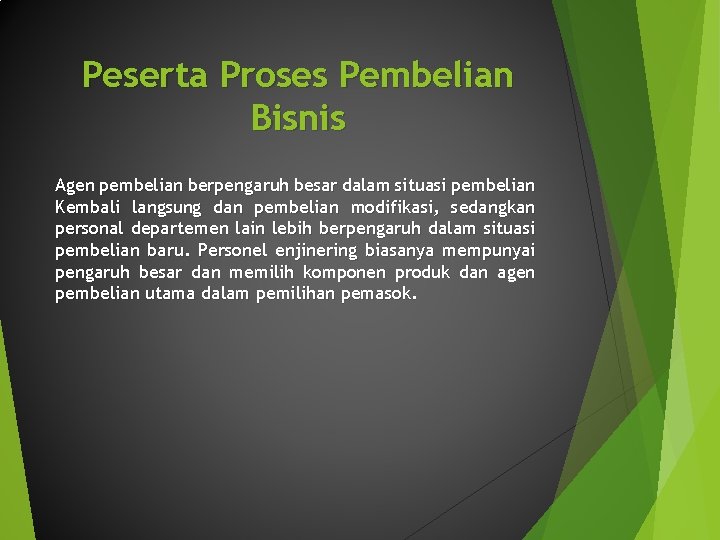 Peserta Proses Pembelian Bisnis

Agen pembelian berpengaruh besar dalam situasi pembelian Kembali langsung dan pembelian modifikasi, sedangkan personal departemen lain lebih berpengaruh dalam situasi pembelian baru. Personel enjinering biasanya mempunyai pengaruh besar dan memilih komponen produk dan agen pembelian utama dalam pemilihan pemasok.